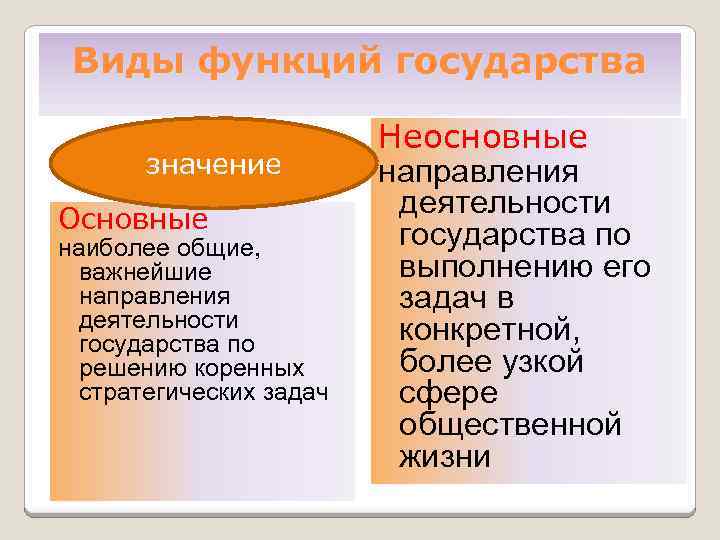 Виды функций государства

значение

Основные
наиболее общие, важнейшие направления деятельности государства по решению коренных стратегических задач

Неосновные
направления деятельности государства по выполнению его задач в конкретной, более узкой сфере общественной жизни